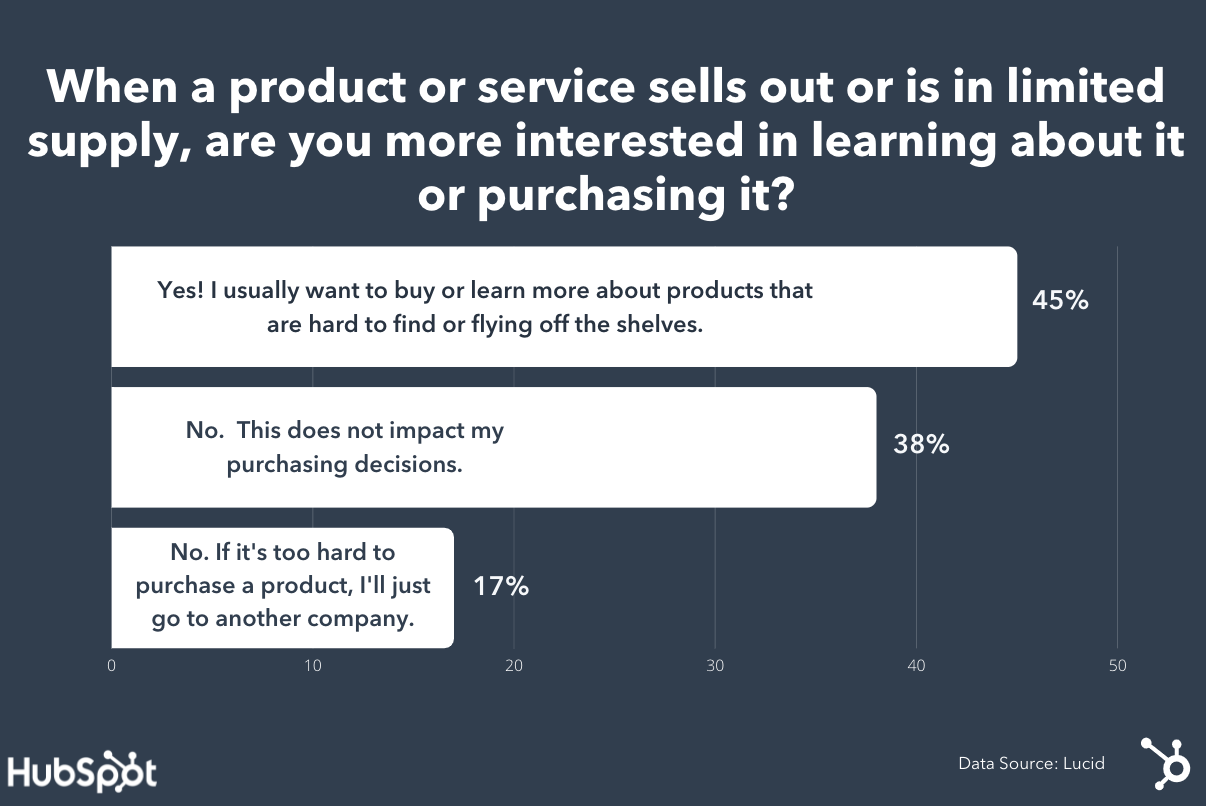 When a product or service sells out or is in limited supply, are you more interested in learning about it or purchasing it?

Yes! I usually want to buy or learn more about products that are hard to find or flying off the shelves.

45%

No.  This does not impact my purchasing decisions.

38%

No. If it's too hard to purchase a product, I'll just go to another company.

17%

0
10
20
30
40
50

HubSpot

Data Source: Lucid